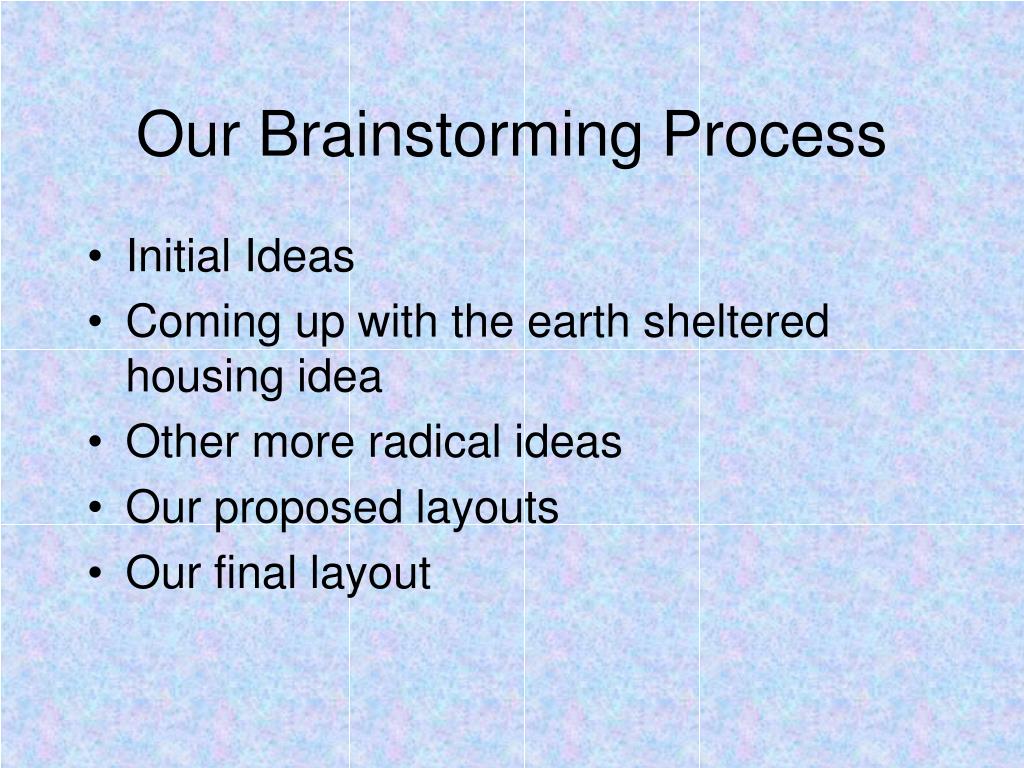 Our Brainstorming Process

• Initial Ideas
• Coming up with the earth sheltered housing idea
• Other more radical ideas
• Our proposed layouts
• Our final layout